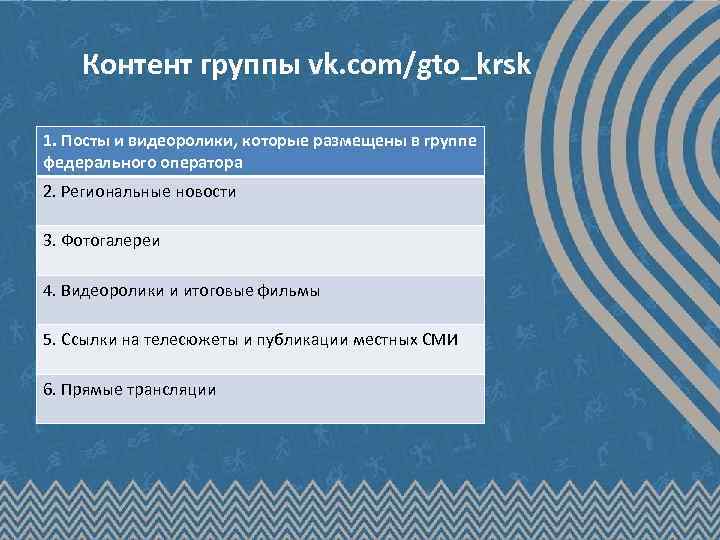 Контент группы vk.com/gto_krsk

| 1. Посты и видеоролики, которые размещены в группе федерального оператора |
|---|
| 2. Региональные новости |
| 3. Фотогалереи |
| 4. Видеоролики и итоговые фильмы |
| 5. Ссылки на телесюжеты и публикации местных СМИ |
| 6. Прямые трансляции |